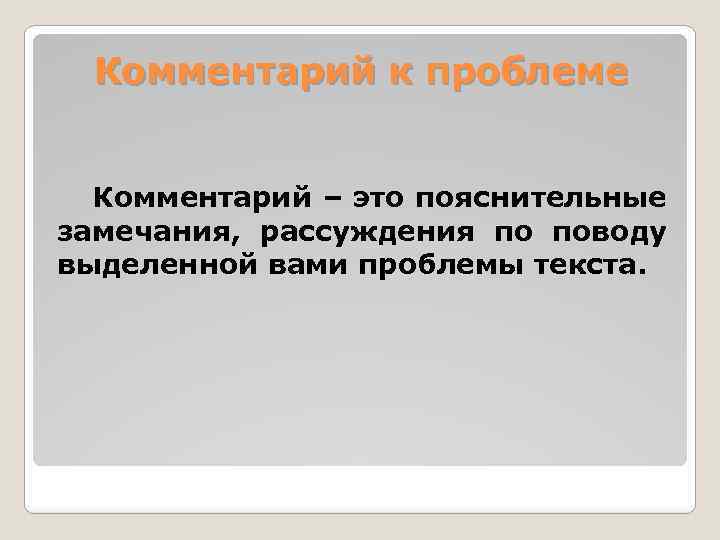 Комментарий к проблеме

Комментарий – это пояснительные замечания, рассуждения по поводу выделенной вами проблемы текста.